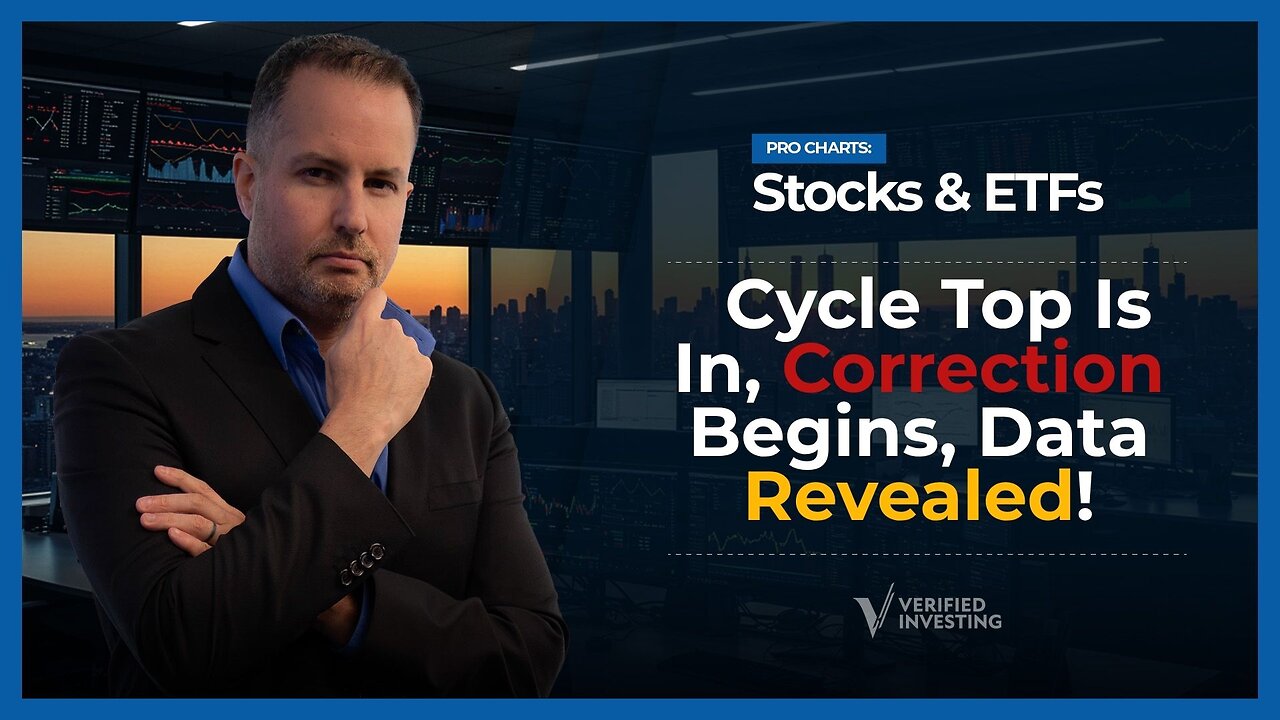 PRO CHARTS:
Stocks & ETFs

Cycle Top Is In, Correction Begins, Data Revealed!

VERIFIED INVESTING